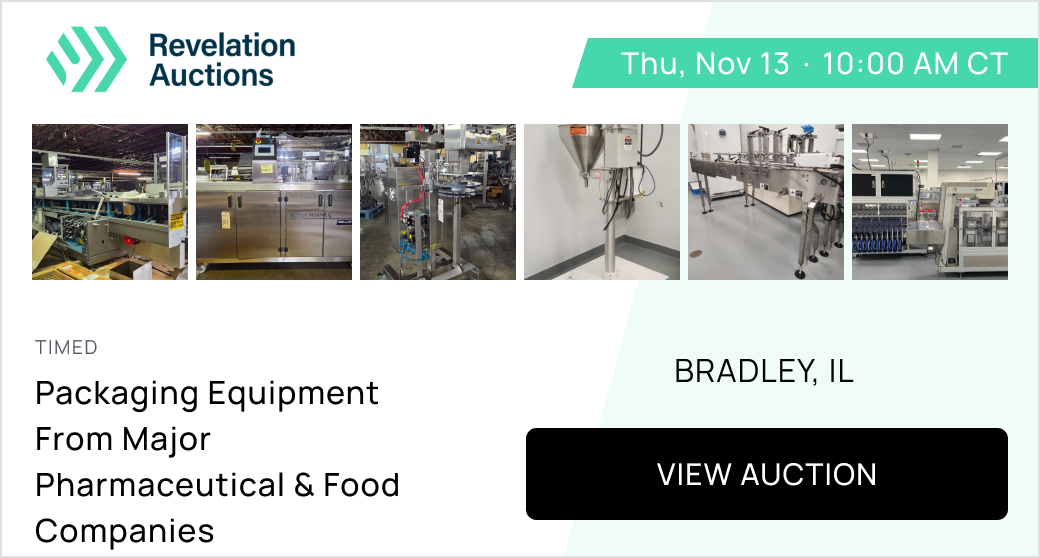 Revelation Auctions

Thu, Nov 13 · 10:00 AM CT

TIMED

Packaging Equipment From Major Pharmaceutical & Food Companies

BRADLEY, IL

VIEW AUCTION